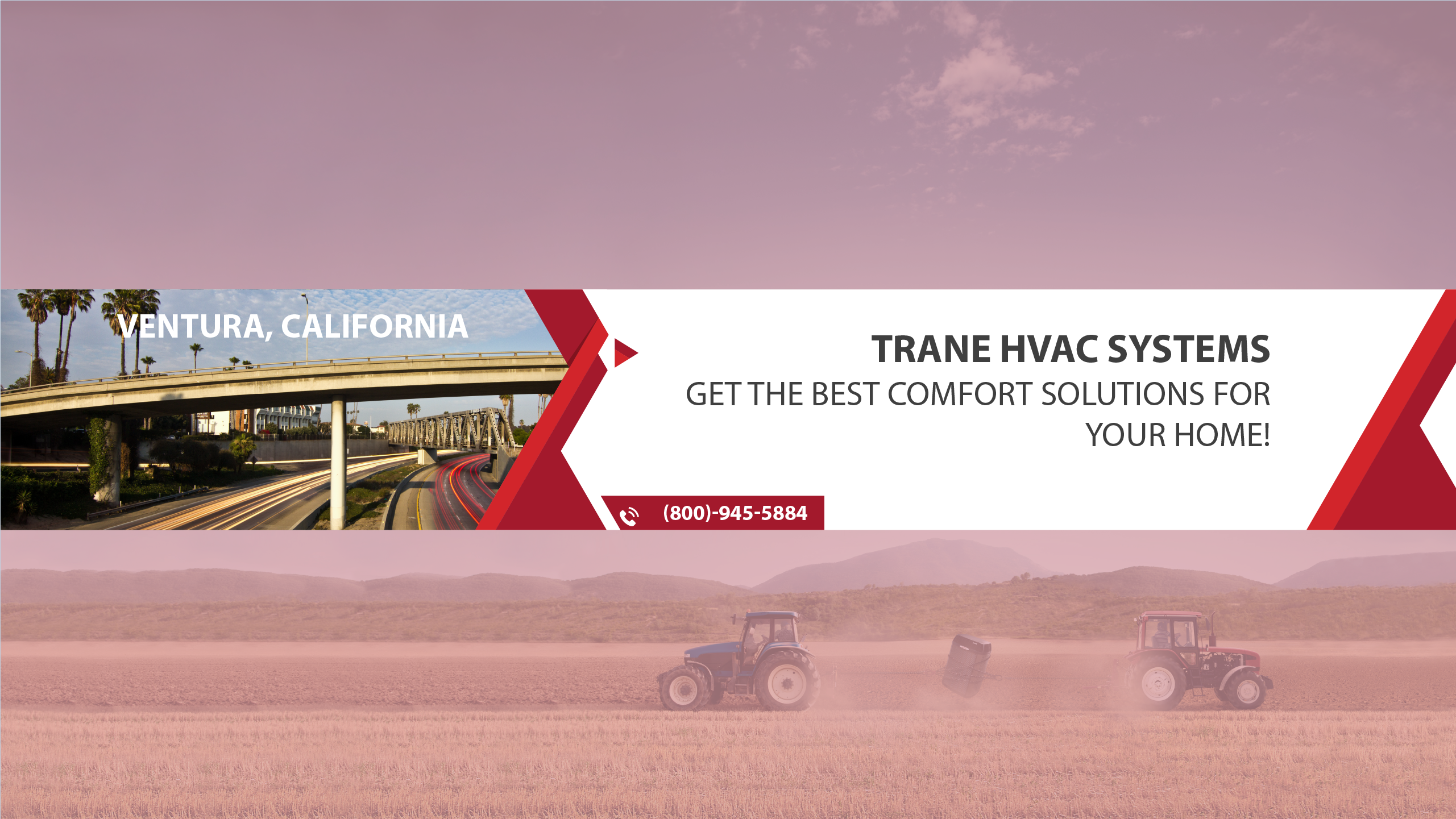 VENTURA, CALIFORNIA

TRANE HVAC SYSTEMS

GET THE BEST COMFORT SOLUTIONS FOR YOUR HOME!

(800)-945-5884